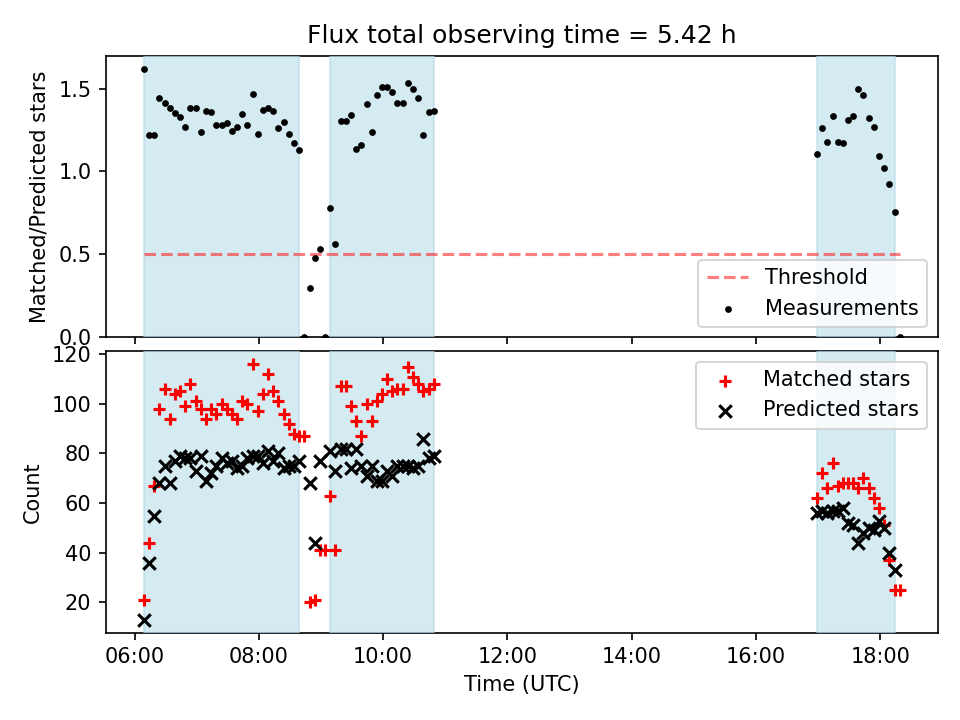 Flux total observing time = 5.42 h

Matched/Predicted stars

1.5
1.0
0.5
0.0

Threshold
Measurements

Count

120
100
80
60
40
20

Matched stars
Predicted stars

06:00 08:00 10:00 12:00 14:00 16:00 18:00

Time (UTC)